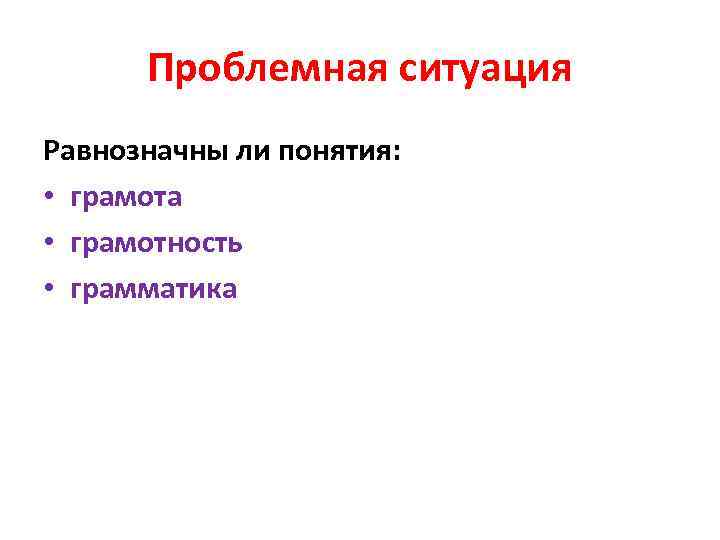 Проблемная ситуация

Равнозначны ли понятия:

• грамота
• грамотность
• грамматика